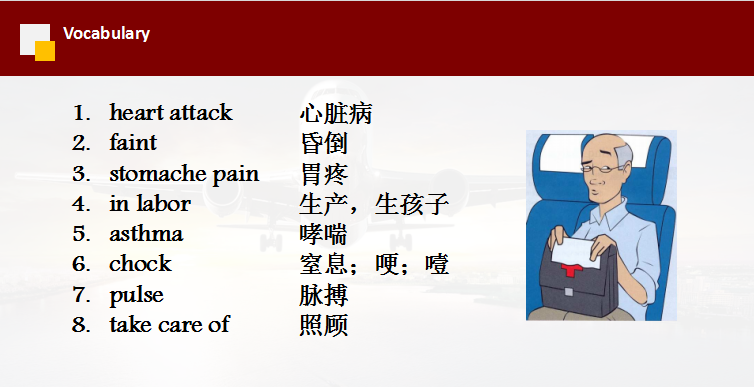 Vocabulary

1. heart attack 心脏病
2. faint 昏倒
3. stomache pain 胃疼
4. in labor 生产，生孩子
5. asthma 哮喘
6. chock 窒息；哽；噎
7. pulse 脉搏
8. take care of 照顾